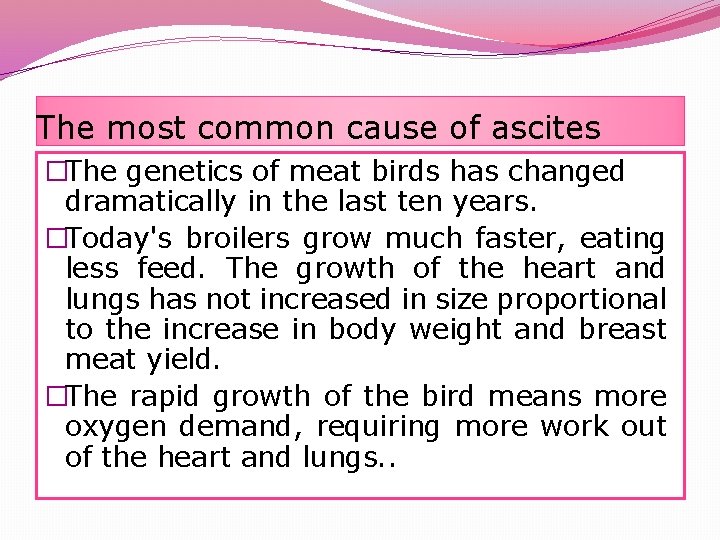 The most common cause of ascites

□The genetics of meat birds has changed dramatically in the last ten years.

□Today's broilers grow much faster, eating less feed. The growth of the heart and lungs has not increased in size proportional to the increase in body weight and breast meat yield.

□The rapid growth of the bird means more oxygen demand, requiring more work out of the heart and lungs..